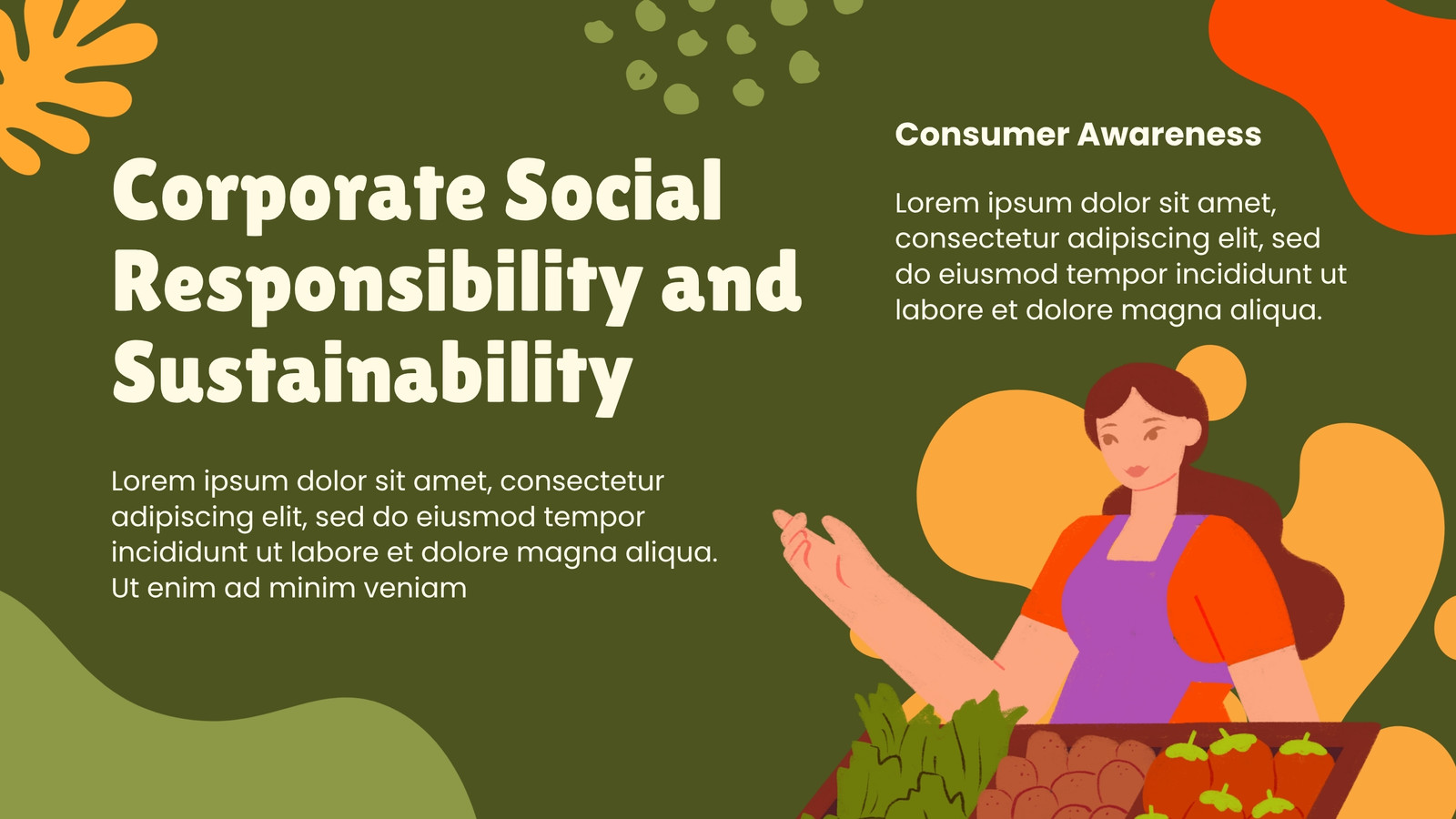 Corporate Social Responsibility and Sustainability

Lorem ipsum dolor sit amet, consectetur adipiscing elit, sed do eiusmod tempor incididunt ut labore et dolore magna aliqua. Ut enim ad minim veniam

Consumer Awareness

Lorem ipsum dolor sit amet, consectetur adipiscing elit, sed do eiusmod tempor incididunt ut labore et dolore magna aliqua.